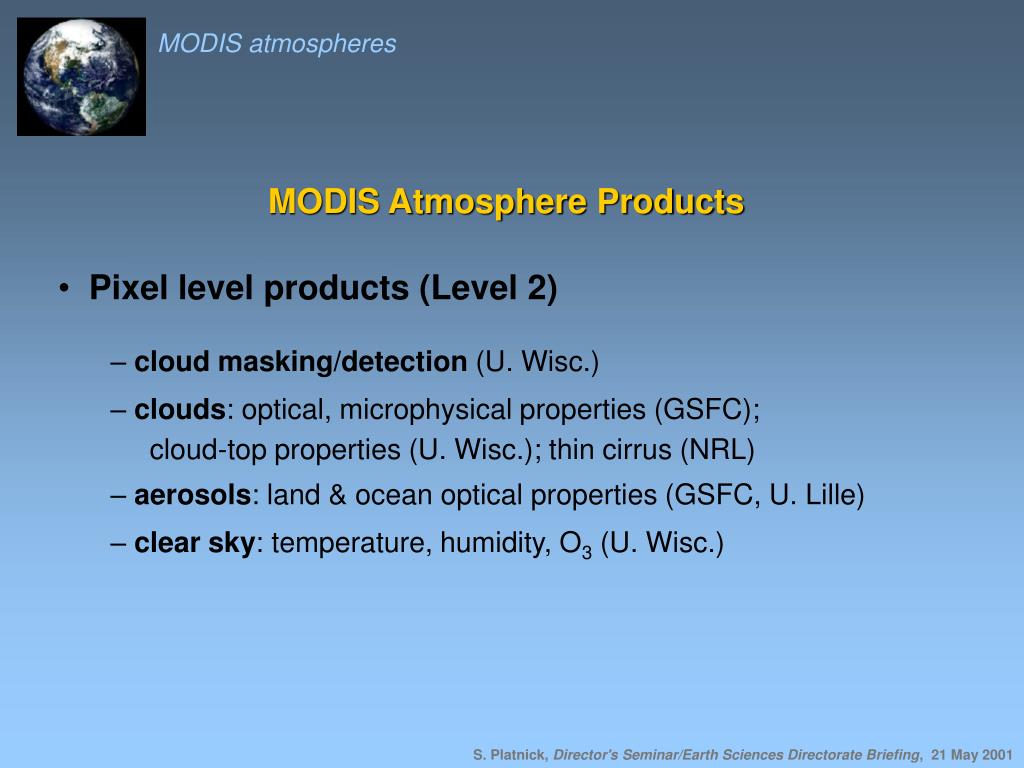 MODIS atmospheres

MODIS Atmosphere Products

• Pixel level products (Level 2)

– cloud masking/detection (U. Wisc.)

– clouds: optical, microphysical properties (GSFC); cloud-top properties (U. Wisc.); thin cirrus (NRL)

– aerosols: land & ocean optical properties (GSFC, U. Lille)

– clear sky: temperature, humidity, $O_3$ (U. Wisc.)

S. Platnick, Director's Seminar/Earth Sciences Directorate Briefing, 21 May 2001